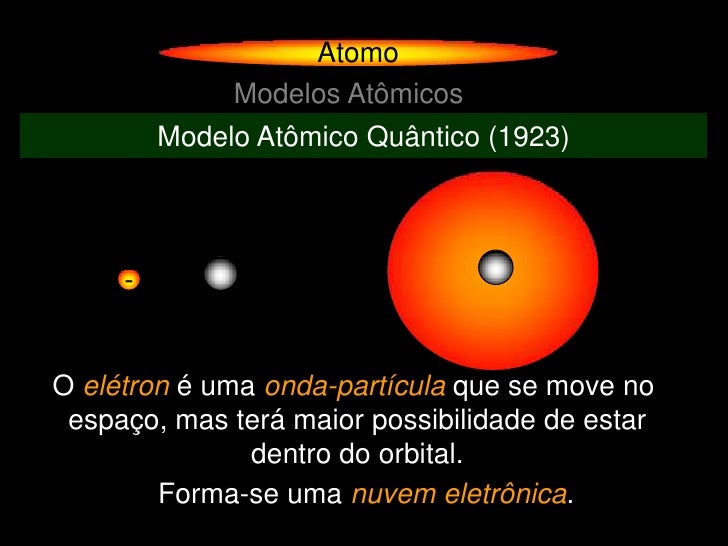 Atomo

Modelos Atômicos

Modelo Atômico Quântico (1923)

-

O elétron é uma onda-partícula que se move no espaço, mas terá maior possibilidade de estar dentro do orbital.

Forma-se uma nuvem eletrônica.